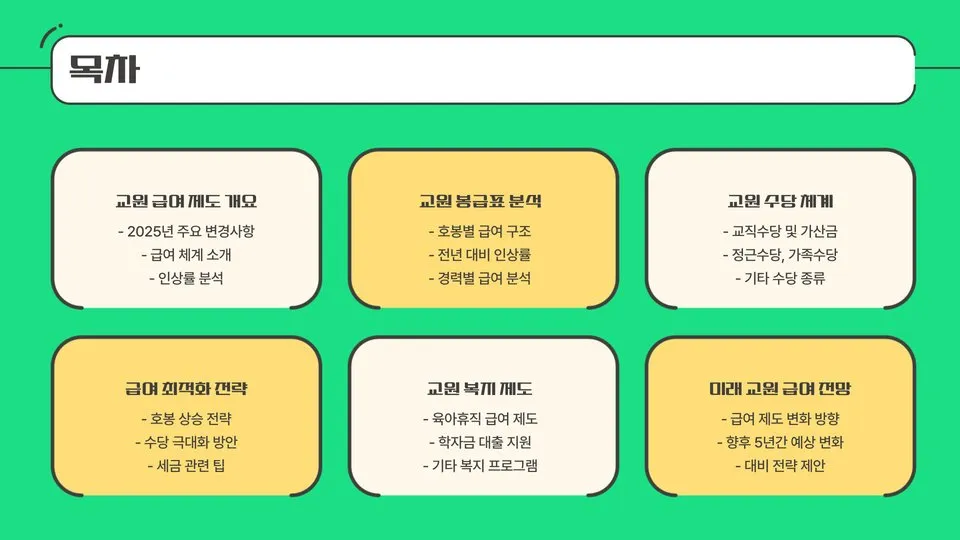 목차

교원 급여 제도 개요

- 2025년 주요 변경사항
- 급여 체계 소개
- 인상률 분석

교원 봉급표 분석

- 호봉별 급여 구조
- 전년 대비 인상률
- 경력별 급여 분석

교원 수당 체계

- 교직수당 및 가산금
- 정근수당, 가족수당
- 기타 수당 종류

급여 최적화 전략

- 호봉 상승 전략
- 수당 극대화 방안
- 세금 관련 팁

교원 복지 제도

- 육아휴직 급여 제도
- 학자금 대출 지원
- 기타 복지 프로그램

미래 교원 급여 전망

- 급여 제도 변화 방향
- 향후 5년간 예상 변화
- 대비 전략 제안